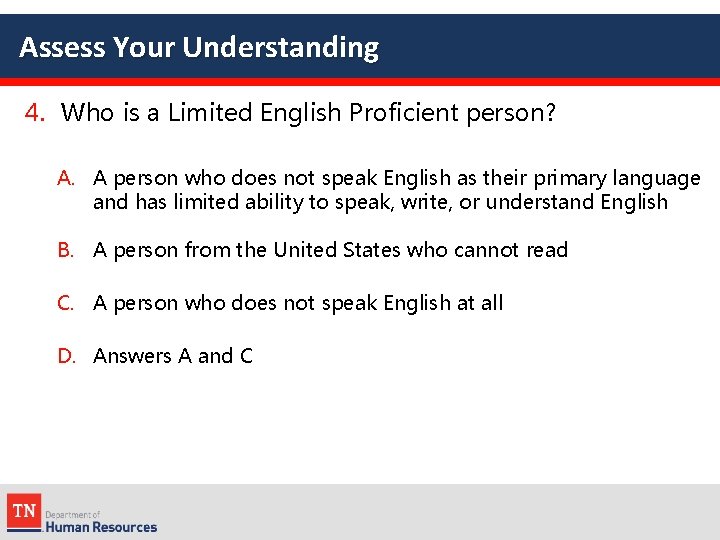 Assess Your Understanding

4. Who is a Limited English Proficient person?

A. A person who does not speak English as their primary language and has limited ability to speak, write, or understand English

B. A person from the United States who cannot read

C. A person who does not speak English at all

D. Answers A and C

TN Department of Human Resources